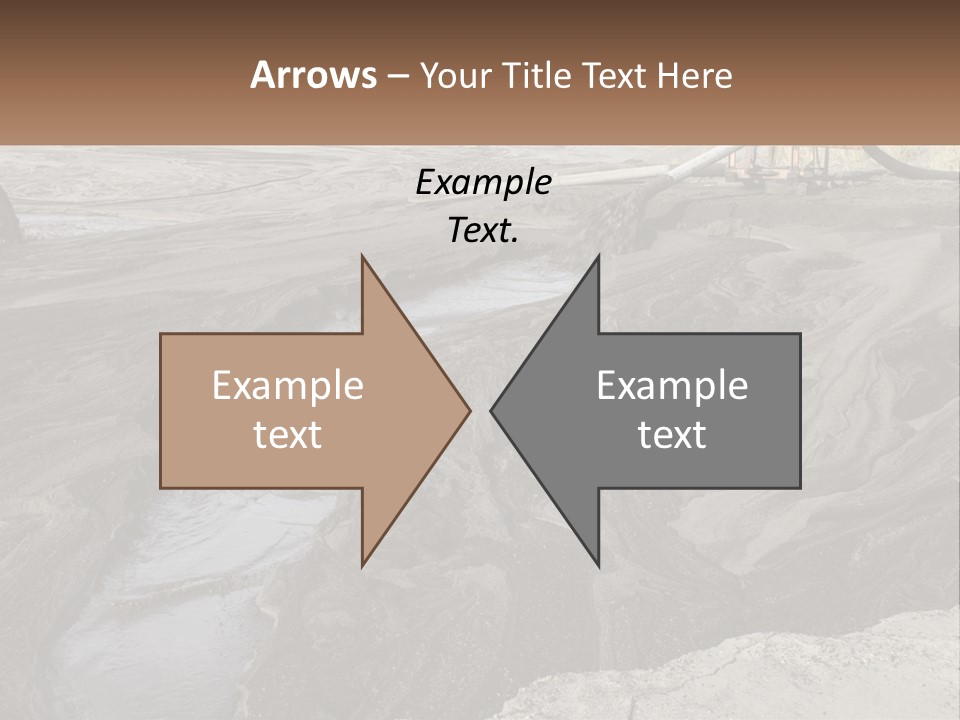 Arrows – Your Title Text Here

Example Text.

Example text

Example text